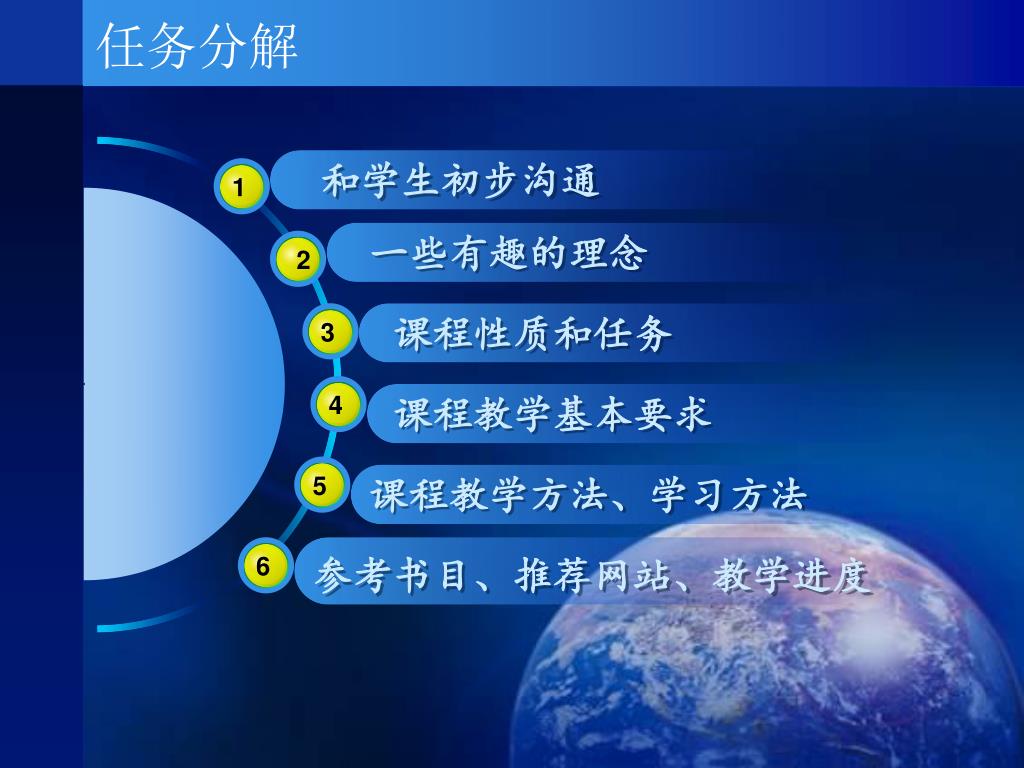 任务分解

1 和学生初步沟通

2 一些有趣的理念

3 课程性质和任务

4 课程教学基本要求

5 课程教学方法、学习方法

6 参考书目、推荐网站、教学进度